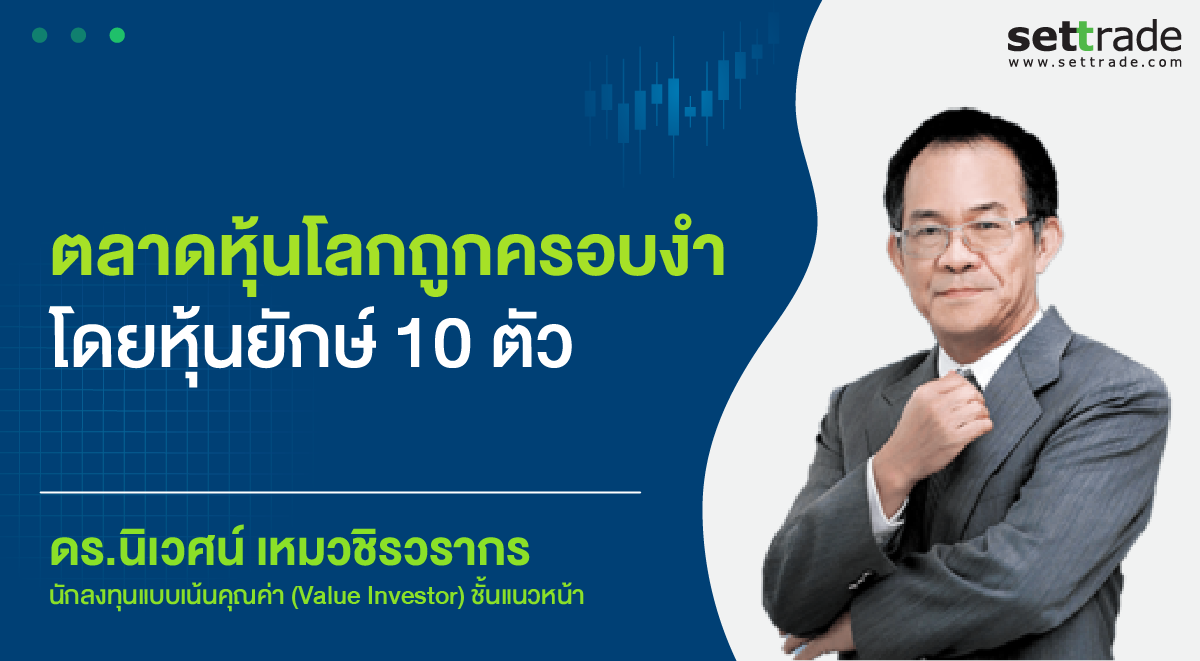 settrade
www.settrade.com

ตลาดหุ้นโลกถูกครอบงำ
โดยหุ้นยักษ์ 10 ตัว

ดร.นิเวศน์ เหมวชิรวรากร
นักลงทุนแบบเน้นคุณค่า (Value Investor) ชั้นแนวหน้า